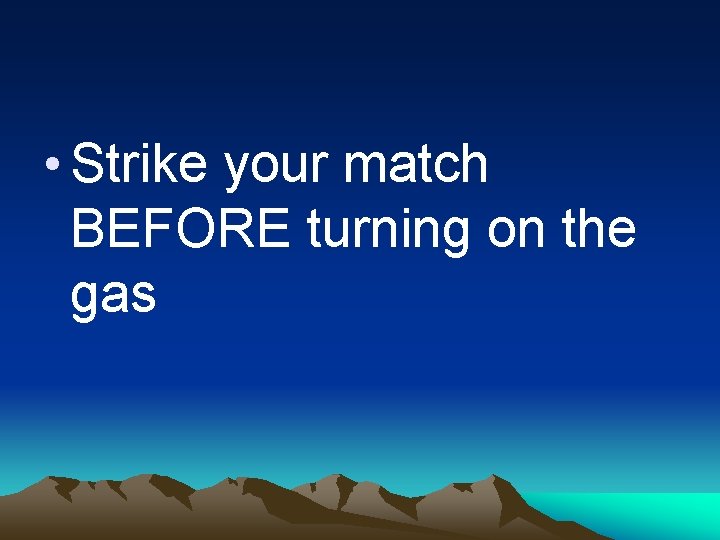 • Strike your match BEFORE turning on the gas